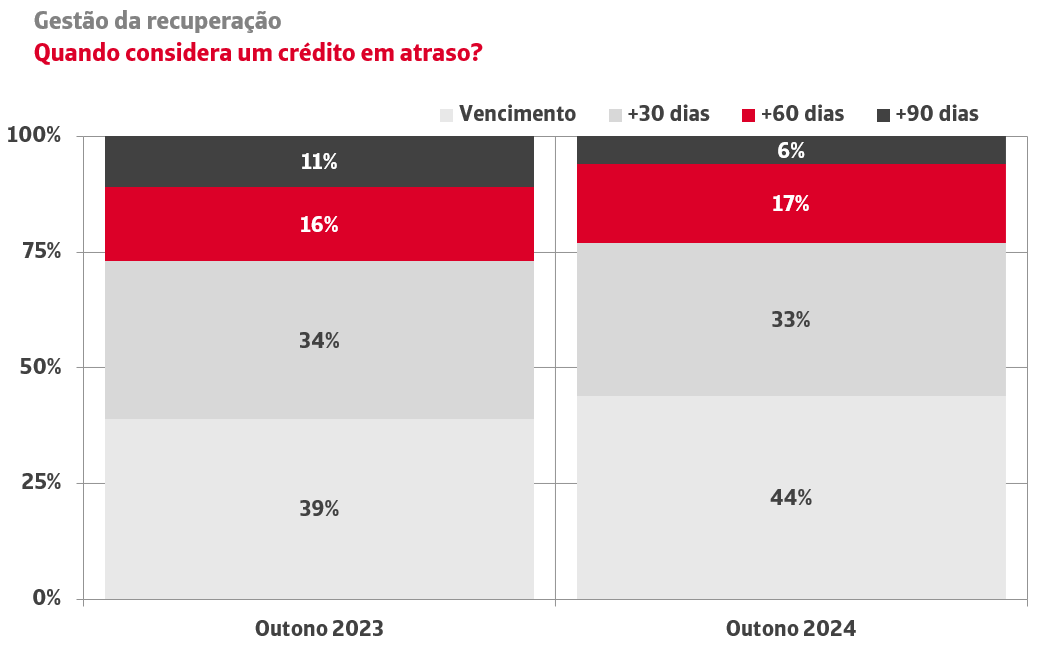 Gestão da recuperação
Quando considera um crédito em atraso?

Vencimento +30 dias +60 dias +90 dias

100%
75%
50%
25%
0%

11%
16%
34%
39%

6%
17%
33%
44%

Outono 2023
Outono 2024